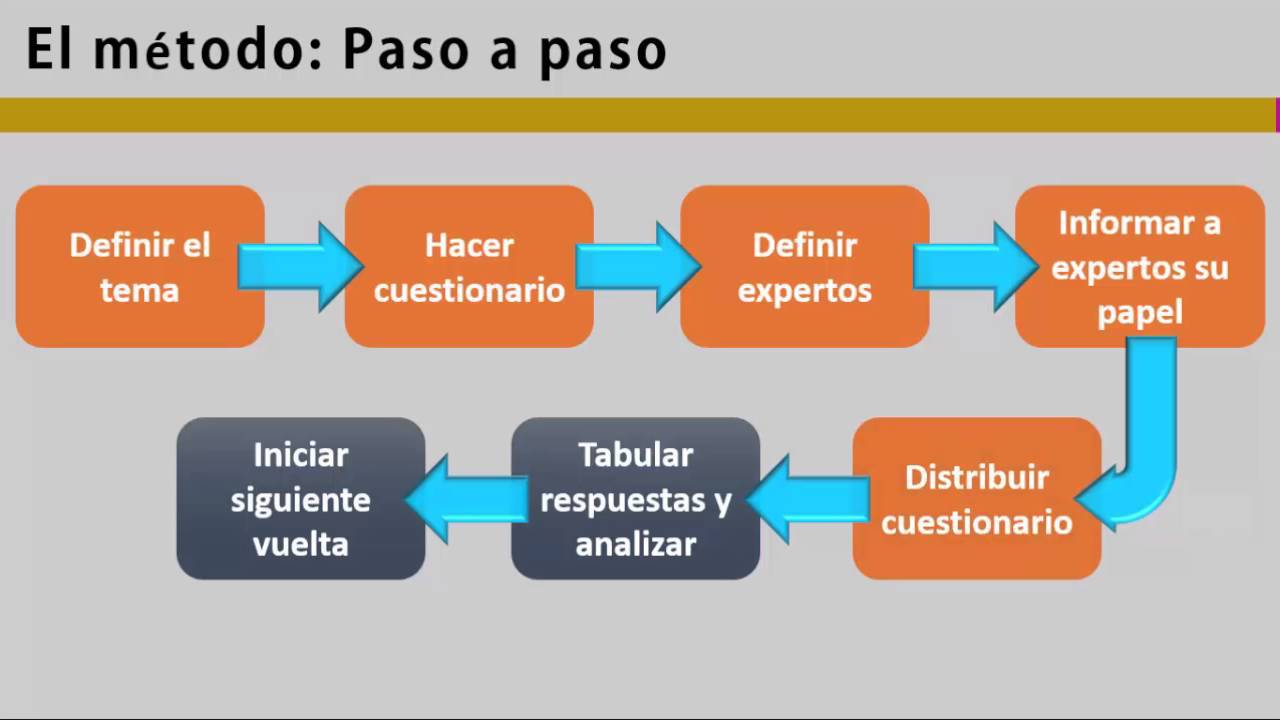 El método: Paso a paso

Definir el tema

Hacer cuestionario

Definir expertos

Informar a expertos su papel

Distribuir cuestionario

Tabular respuestas y analizar

Iniciar siguiente vuelta